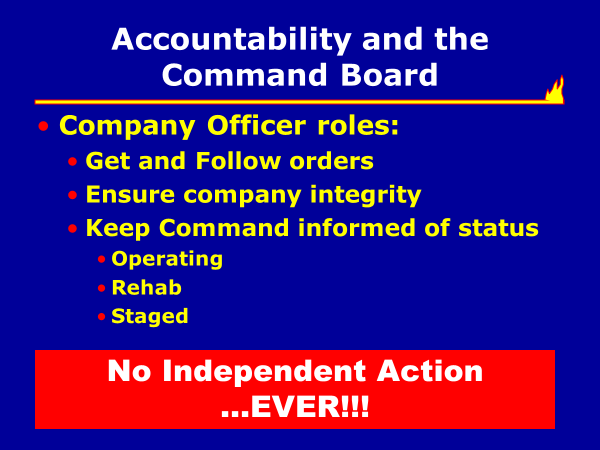 Accountability and the Command Board

• Company Officer roles:
  • Get and Follow orders
  • Ensure company integrity
  • Keep Command informed of status
    • Operating
    • Rehab
    • Staged

No Independent Action …EVER!!!